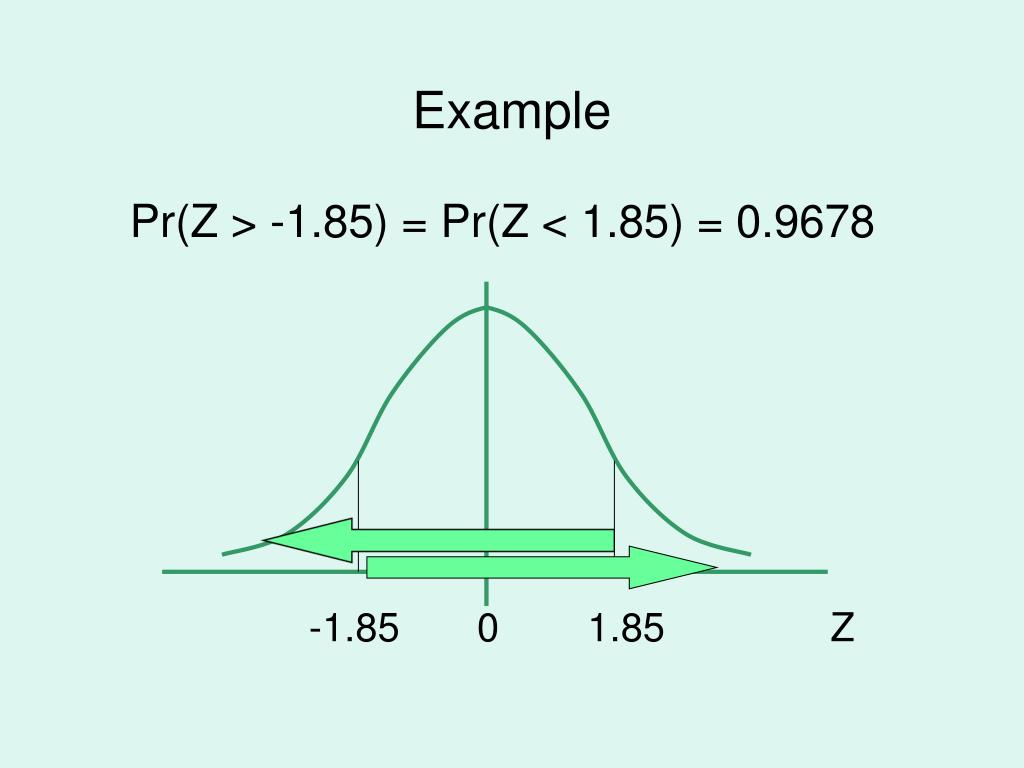 Example

$Pr(Z > -1.85) = Pr(Z < 1.85) = 0.9678$

-1.85 0 1.85 Z